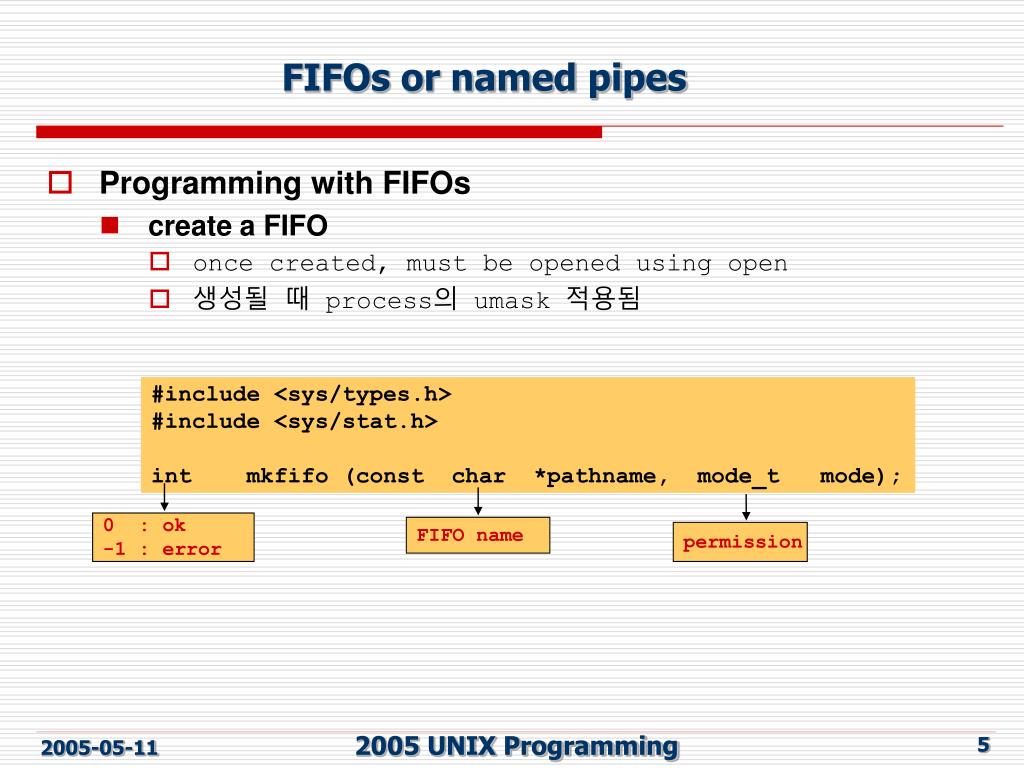 FIFOs or named pipes

Programming with FIFOs

create a FIFO

once created, must be opened using open

생성될 때 process의 umask 적용됨

#include <sys/types.h>
#include <sys/stat.h>

int mkfifo (const char *pathname, mode_t mode);

0 : ok
-1 : error

FIFO name

permission

2005-05-11

2005 UNIX Programming

5